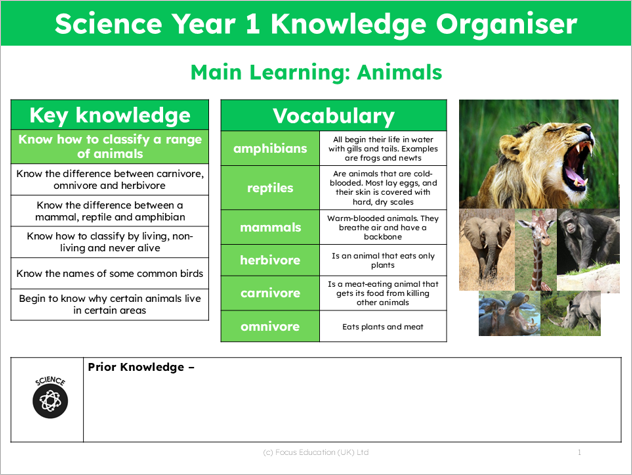 Science Year 1 Knowledge Organiser

Main Learning: Animals

| Key knowledge |
|---|
| Know how to classify a range of animals |
| Know the difference between carnivore, omnivore and herbivore |
| Know the difference between a mammal, reptile and amphibian |
| Know how to classify by living, non-living and never alive |
| Know the names of some common birds |
| Begin to know why certain animals live in certain areas |

| Vocabulary | |
|---|---|
| amphibians | All begin their life in water with gills and tails. Examples are frogs and newts |
| reptiles | Are animals that are cold-blooded. Most lay eggs, and their skin is covered with hard, dry scales |
| mammals | Warm-blooded animals. They breathe air and have a backbone |
| herbivore | Is an animal that eats only plants |
| carnivore | Is a meat-eating animal that gets its food from killing other animals |
| omnivore | Eats plants and meat |

SCIENCE

Prior Knowledge –

(c) Focus Education (UK) Ltd

1